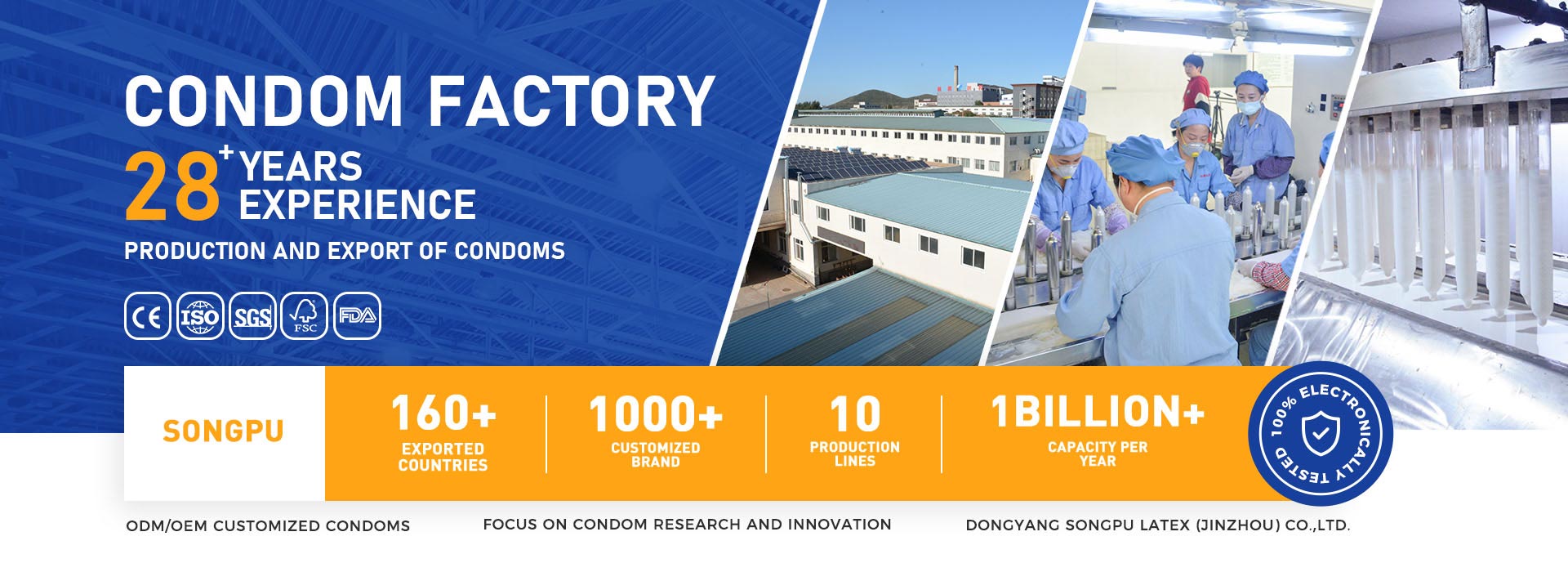 CONDOM FACTORY

28+ YEARS EXPERIENCE

PRODUCTION AND EXPORT OF CONDOMS

CE ISO SGS FSC FDA

SONGPU

160+
EXPORTED COUNTRIES

1000+
CUSTOMIZED BRAND

10
PRODUCTION LINES

1BILLION+
CAPACITY PER YEAR

100% ELECTRONICALLY TESTED

ODM/OEM CUSTOMIZED CONDOMS

FOCUS ON CONDOM RESEARCH AND INNOVATION

DONGYANG SONGPU LATEX (JINZHOU) CO.,LTD.